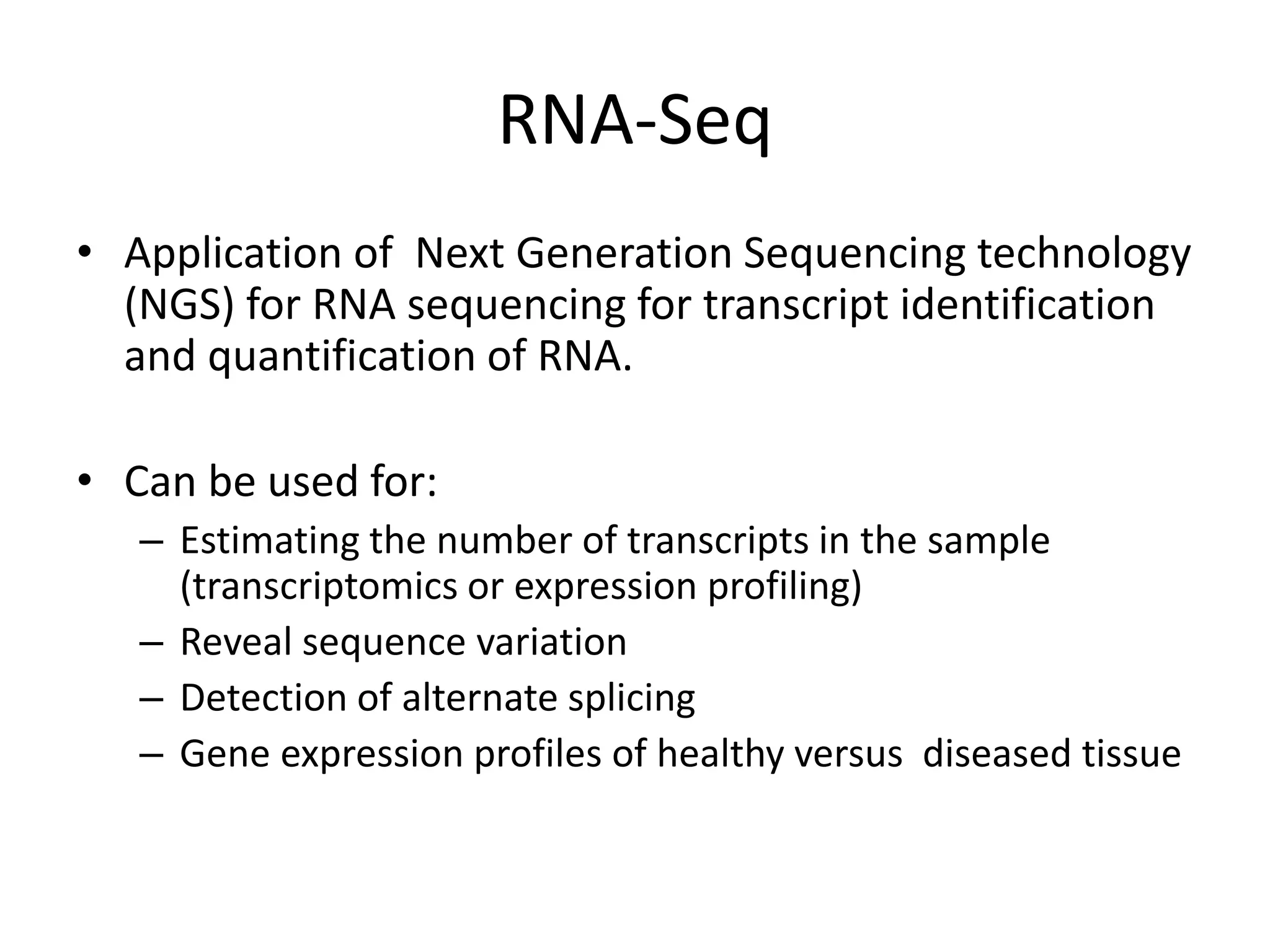 RNA-Seq

• Application of Next Generation Sequencing technology (NGS) for RNA sequencing for transcript identification and quantification of RNA.

• Can be used for:
– Estimating the number of transcripts in the sample (transcriptomics or expression profiling)
– Reveal sequence variation
– Detection of alternate splicing
– Gene expression profiles of healthy versus diseased tissue